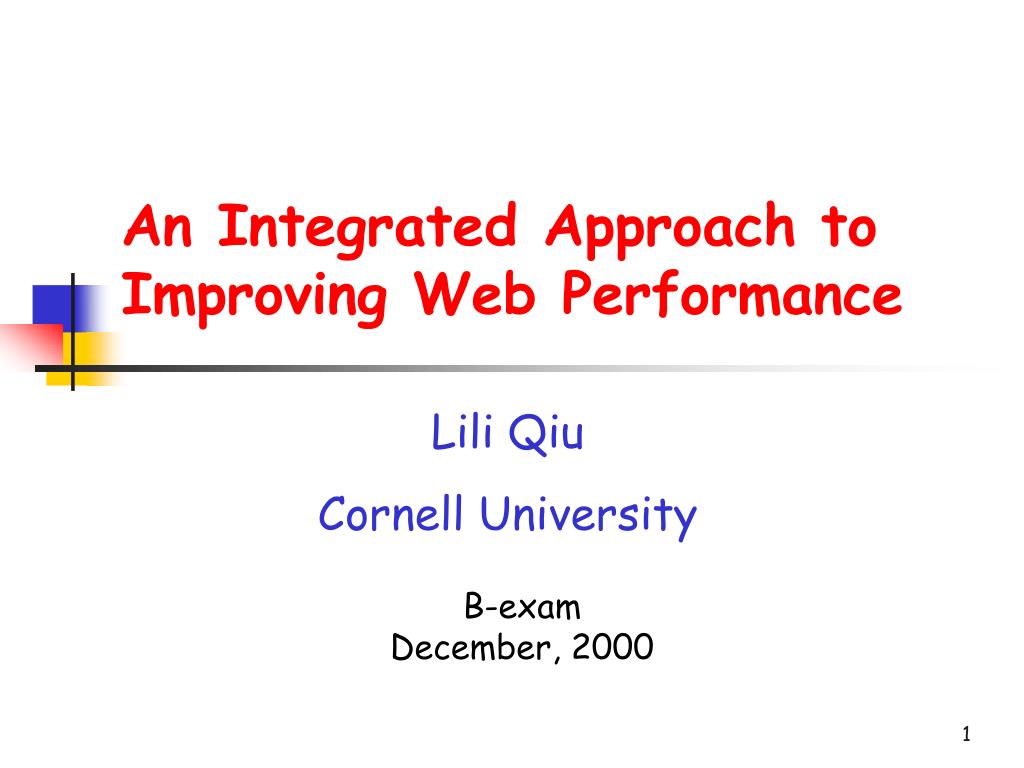 An Integrated Approach to Improving Web Performance

Lili Qiu

Cornell University

B-exam
December, 2000

1